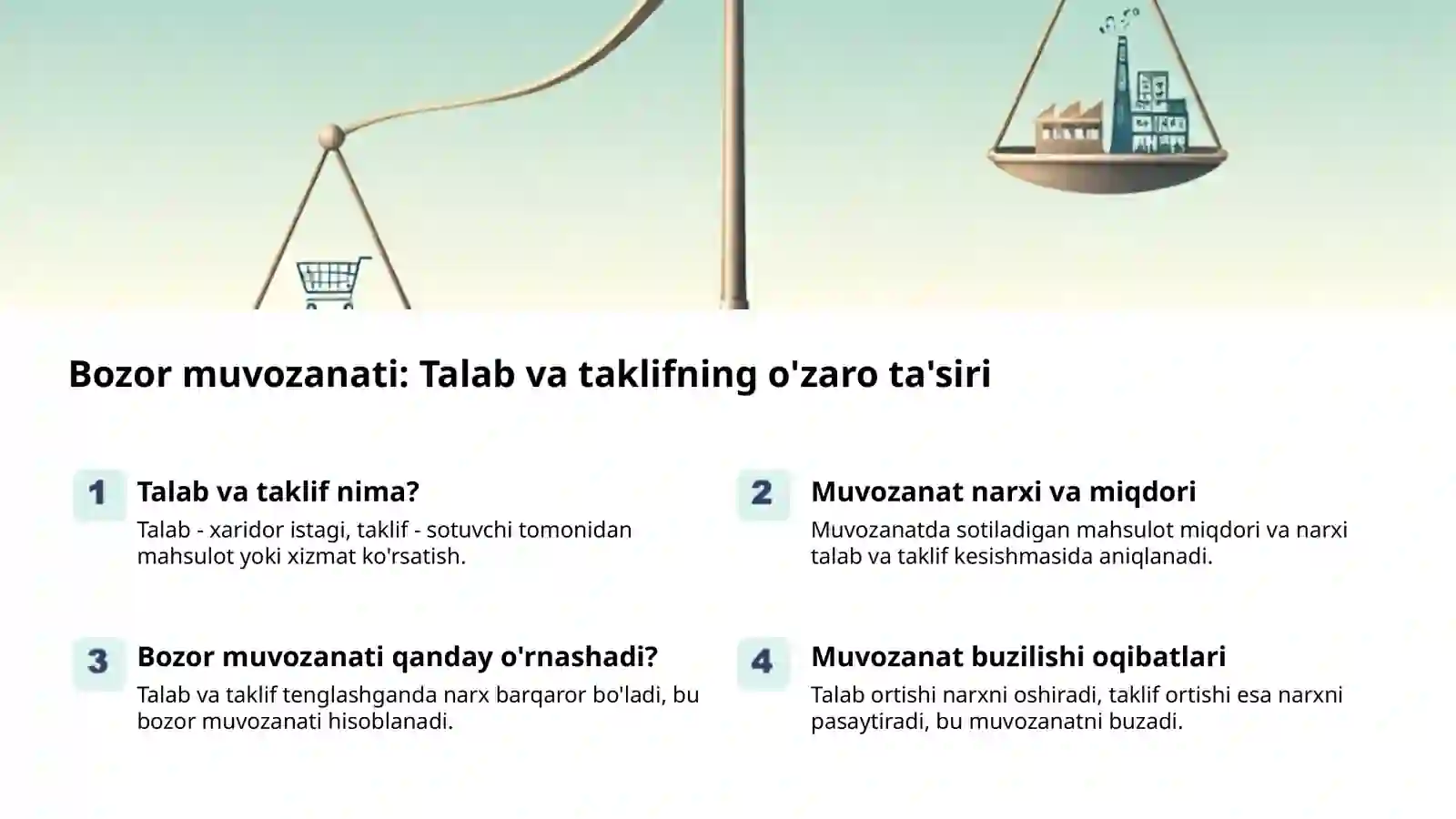 Bozor muvozanati: Talab va taklifning o'zaro ta'siri

1

Talab va taklif nima?

Talab - xaridor istagi, taklif - sotuvchi tomonidan mahsulot yoki xizmat ko'rsatish.

2

Muvozanat narxi va miqdori

Muvozanatda sotiladigan mahsulot miqdori va narxi talab va taklif kesishmasida aniqlanadi.

3

Bozor muvozanati qanday o'rnashadi?

Talab va taklif tenglashganda narx barqaror bo'ladi, bu bozor muvozanati hisoblanadi.

4

Muvozanat buzilishi oqibatlari

Talab ortishi narxni oshiradi, taklif ortishi esa narxni pasaytiradi, bu muvozanatni buzadi.